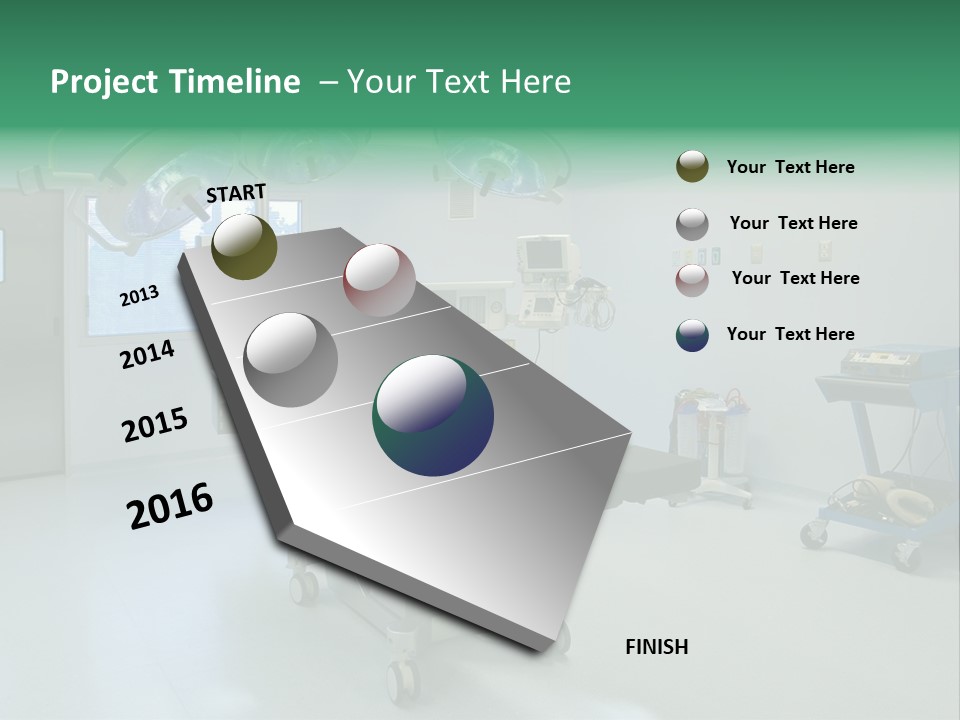 Project Timeline – Your Text Here

START

2013

2014

2015

2016

FINISH

Your Text Here

Your Text Here

Your Text Here

Your Text Here